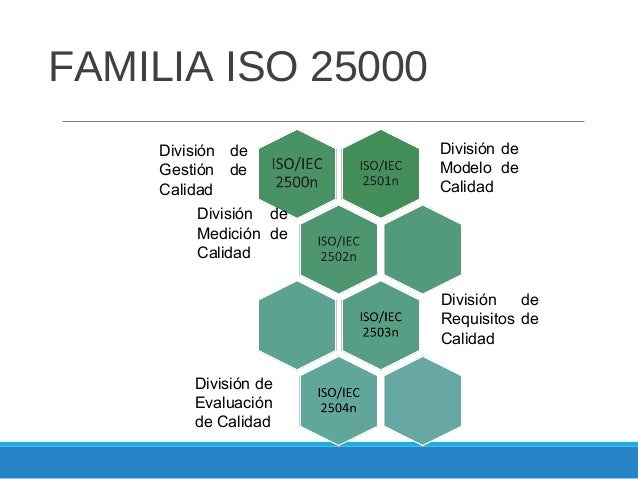 FAMILIA ISO 25000

División de Gestión de Calidad

ISO/IEC 2500n

ISO/IEC 2501n

División de Modelo de Calidad

División de Medición de Calidad

ISO/IEC 2502n

ISO/IEC 2503n

División de Requisitos de Calidad

División de Evaluación de Calidad

ISO/IEC 2504n